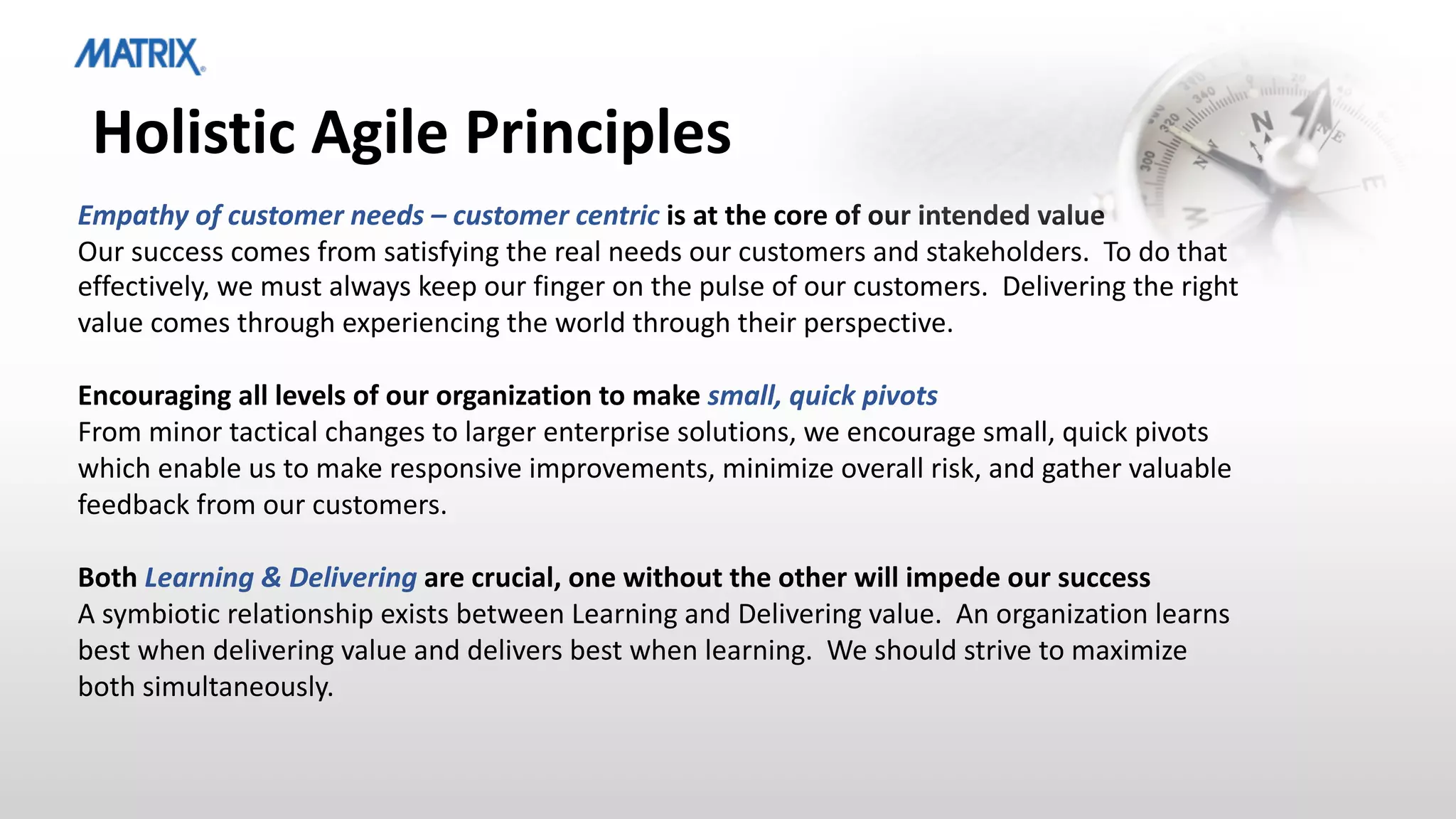 MATRIX

Holistic Agile Principles

Empathy of customer needs – customer centric is at the core of our intended value
Our success comes from satisfying the real needs our customers and stakeholders. To do that effectively, we must always keep our finger on the pulse of our customers. Delivering the right value comes through experiencing the world through their perspective.

Encouraging all levels of our organization to make small, quick pivots
From minor tactical changes to larger enterprise solutions, we encourage small, quick pivots which enable us to make responsive improvements, minimize overall risk, and gather valuable feedback from our customers.

Both Learning & Delivering are crucial, one without the other will impede our success
A symbiotic relationship exists between Learning and Delivering value. An organization learns best when delivering value and delivers best when learning. We should strive to maximize both simultaneously.